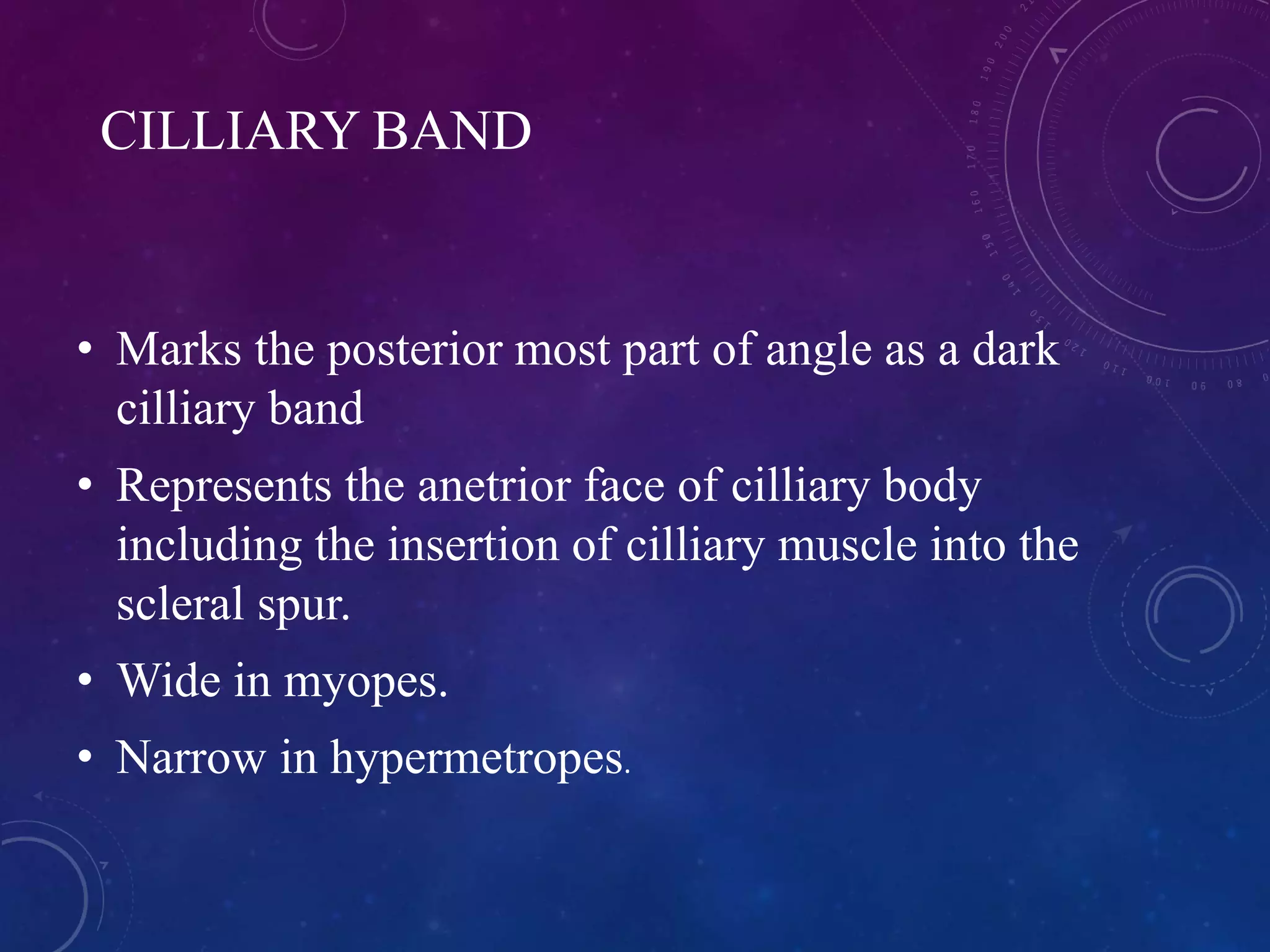 CILLIARY BAND

• Marks the posterior most part of angle as a dark cilliary band

• Represents the anetrior face of cilliary body including the insertion of cilliary muscle into the scleral spur.

• Wide in myopes.

• Narrow in hypermetropes.